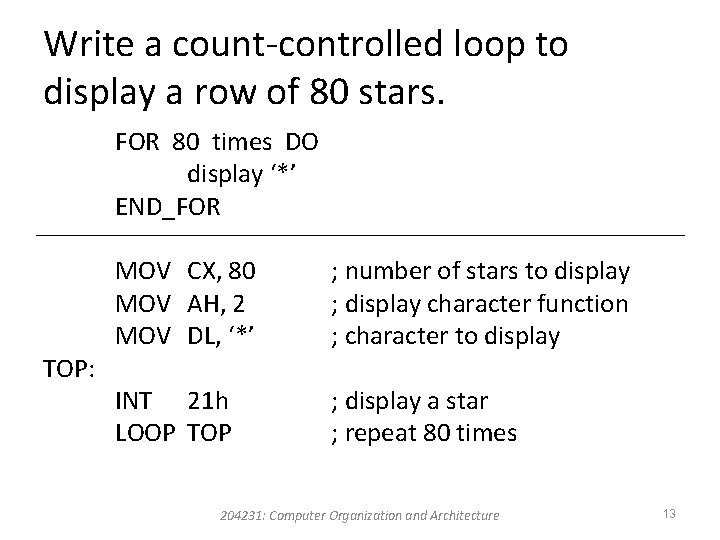 Write a count-controlled loop to display a row of 80 stars.

FOR 80 times DO
display ‘*’
END_FOR

MOV CX, 80 ; number of stars to display
MOV AH, 2 ; display character function
MOV DL, ‘*’ ; character to display
TOP:
INT 21h ; display a star
LOOP TOP ; repeat 80 times

204231: Computer Organization and Architecture

13